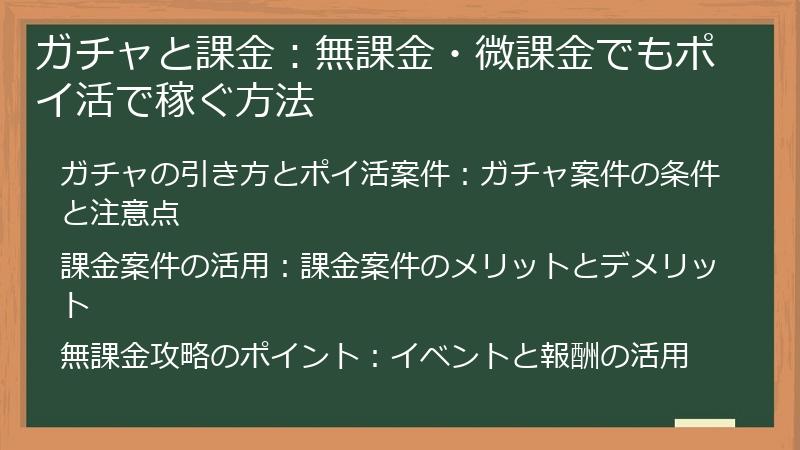 ガチャと課金：無課金・微課金でもポイ活で稼ぐ方法

ガチャの引き方とポイ活案件：ガチャ案件の条件と注意点

課金案件の活用：課金案件のメリットとデメリット

無課金攻略のポイント：イベントと報酬の活用